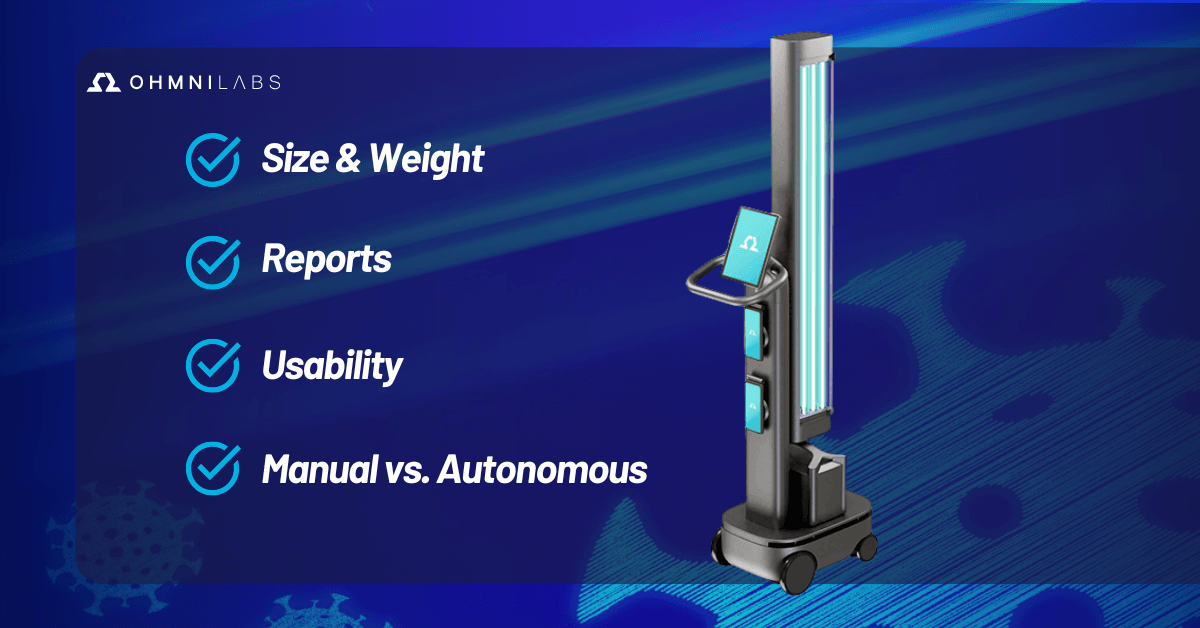 OHMNILABS

Size & Weight

Reports

Usability

Manual vs. Autonomous